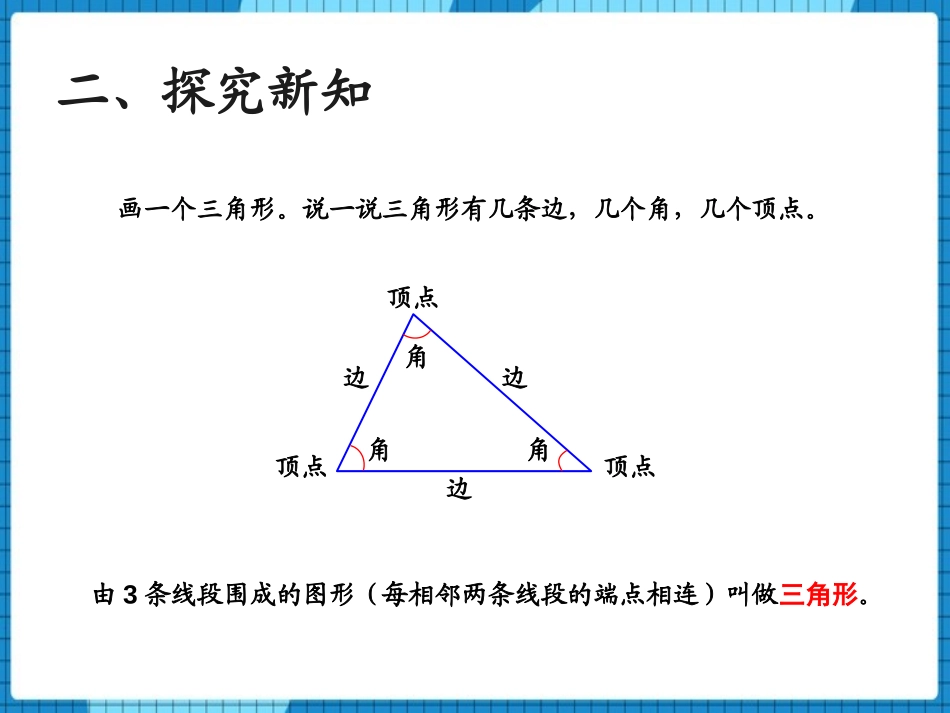 二、探究新知

画一个三角形。说一说三角形有几条边，几个角，几个顶点。

顶点
角
边
边
顶点
角
角
顶点
边

由 3 条线段围成的图形（每相邻两条线段的端点相连）叫做三角形。